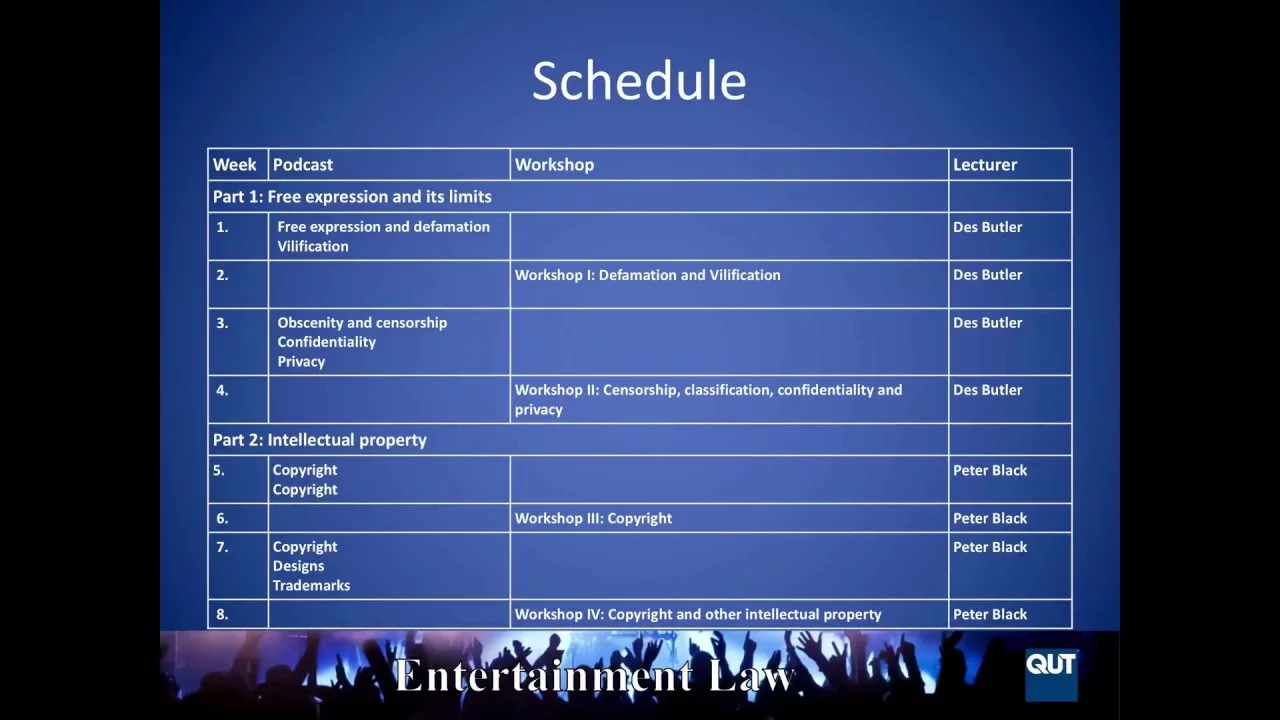 Schedule

| Week | Podcast | Workshop | Lecturer |
|---|---|---|---|
| Part 1: Free expression and its limits | | | |
| 1. | Free expression and defamation Vilification | | Des Butler |
| 2. | | Workshop I: Defamation and Vilification | Des Butler |
| 3. | Obscenity and censorship Confidentiality Privacy | | Des Butler |
| 4. | | Workshop II: Censorship, classification, confidentiality and privacy | Des Butler |
| Part 2: Intellectual property | | | |
| 5. | Copyright Copyright | | Peter Black |
| 6. | | Workshop III: Copyright | Peter Black |
| 7. | Copyright Designs Trademarks | | Peter Black |
| 8. | | Workshop IV: Copyright and other intellectual property | Peter Black |

Entertainment Law

QUT